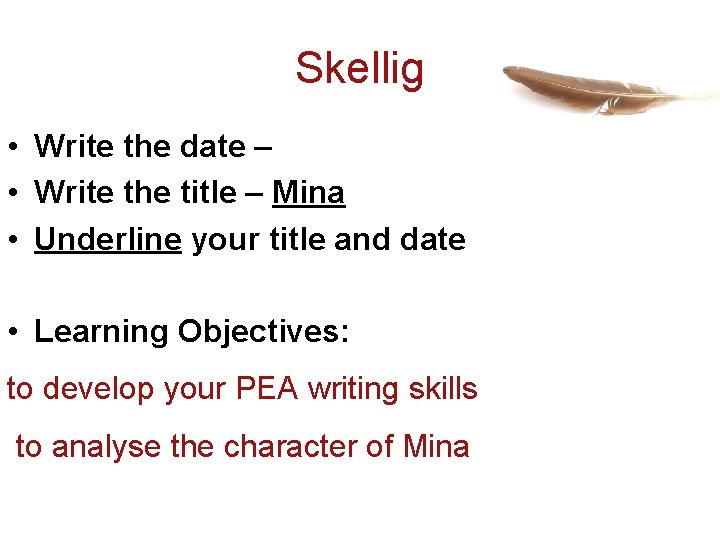 Skellig

• Write the date –
• Write the title – Mina
• Underline your title and date

• Learning Objectives:

to develop your PEA writing skills

to analyse the character of Mina